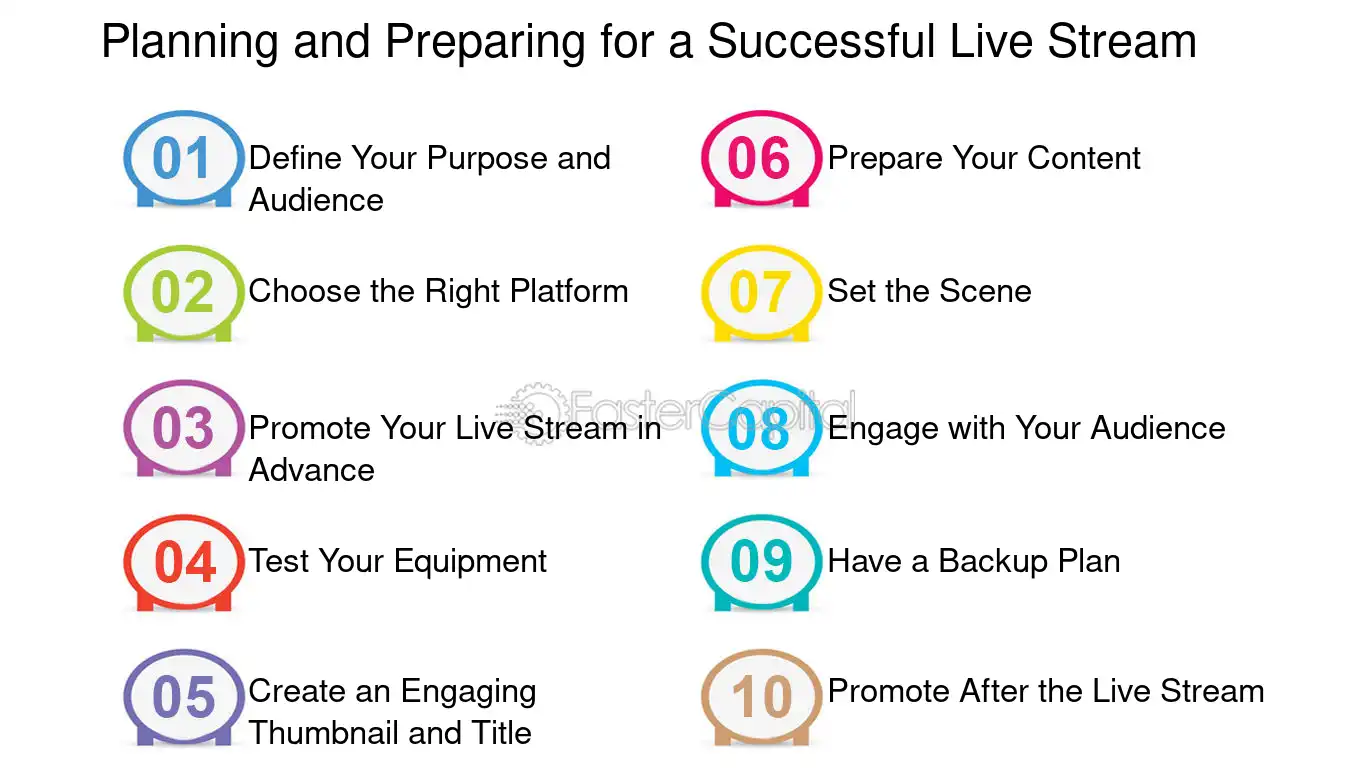 Planning and Preparing for a Successful Live Stream

01 Define Your Purpose and Audience

02 Choose the Right Platform

03 Promote Your Live Stream in Advance

04 Test Your Equipment

05 Create an Engaging Thumbnail and Title

06 Prepare Your Content

07 Set the Scene

08 Engage with Your Audience

09 Have a Backup Plan

10 Promote After the Live Stream

FasterCapital